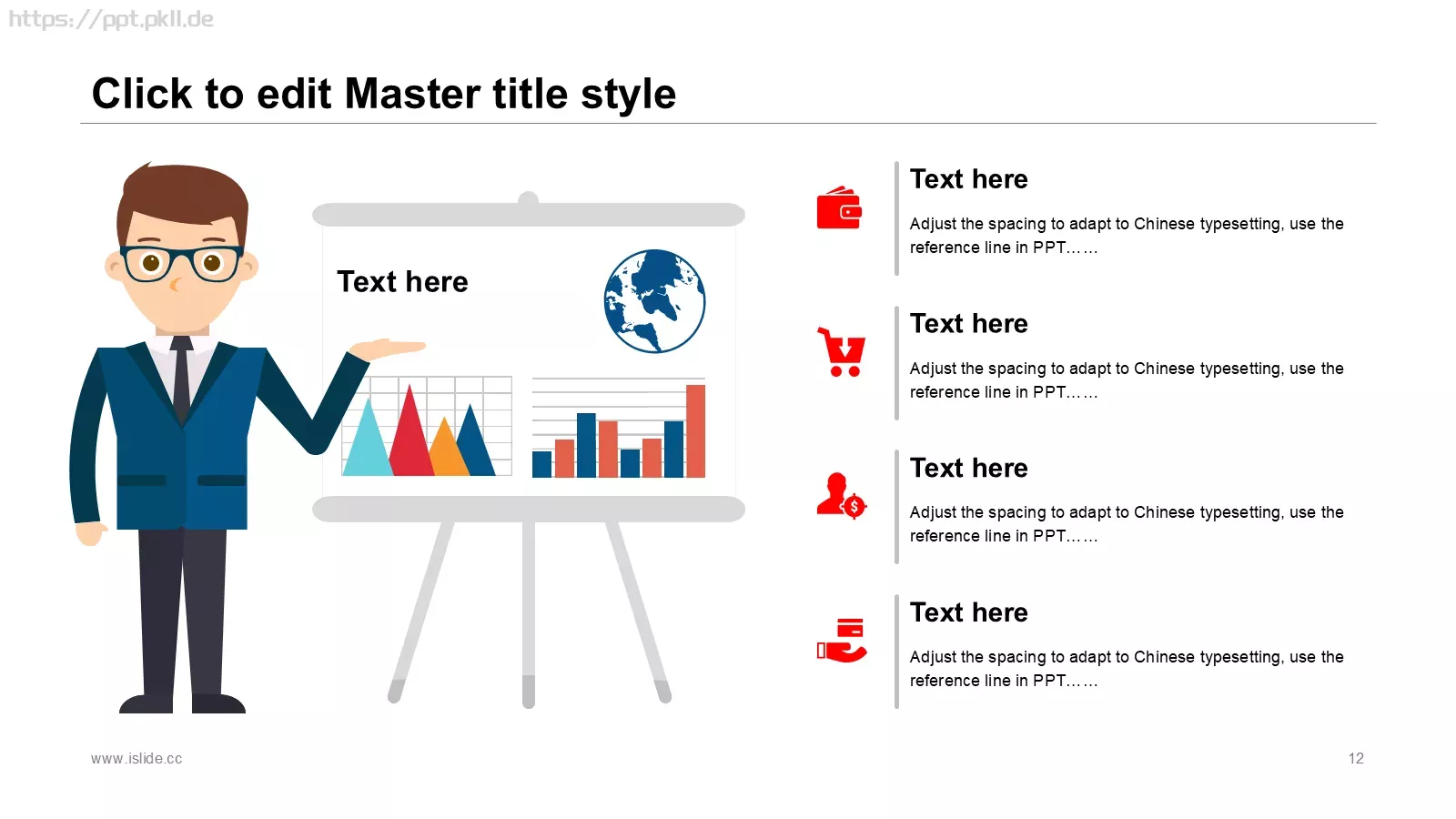 https://ppt.pkll.de

Click to edit Master title style

Text here

Text here

Adjust the spacing to adapt to Chinese typesetting, use the reference line in PPT……

Text here

Adjust the spacing to adapt to Chinese typesetting, use the reference line in PPT……

Text here

Adjust the spacing to adapt to Chinese typesetting, use the reference line in PPT……

Text here

Adjust the spacing to adapt to Chinese typesetting, use the reference line in PPT……

www.islide.cc

12